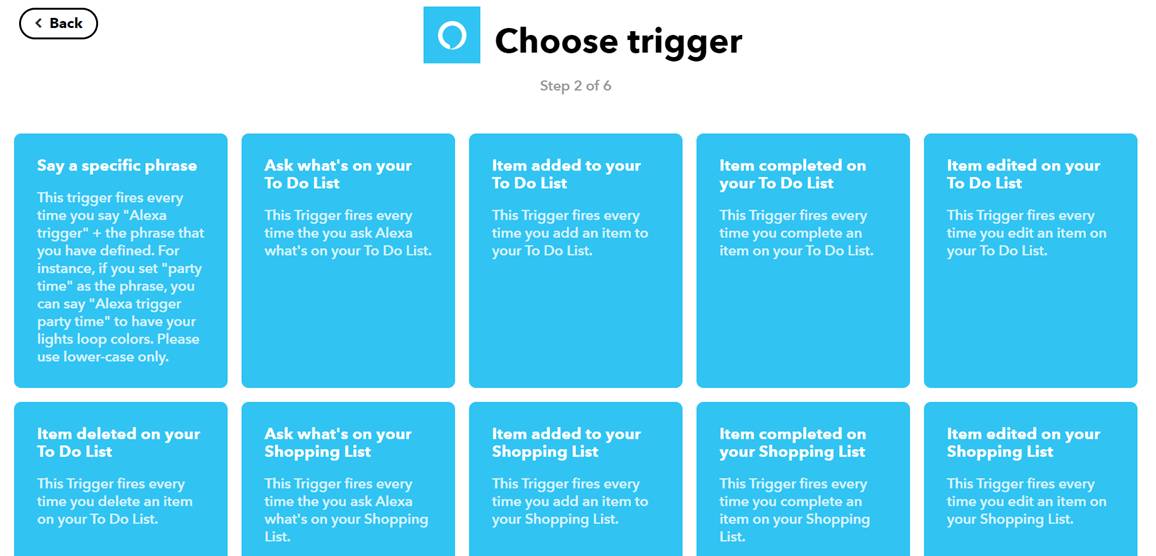 Back

Choose trigger

Step 2 of 6

Say a specific phrase

This trigger fires every time you say "Alexa trigger" + the phrase that you have defined. For instance, if you set "party time" as the phrase, you can say "Alexa trigger party time" to have your lights loop colors. Please use lower-case only.

Ask what's on your To Do List

This Trigger fires every time the you ask Alexa what's on your To Do List.

Item added to your To Do List

This Trigger fires every time you add an item to your To Do List.

Item completed on your To Do List

This Trigger fires every time you complete an item on your To Do List.

Item edited on your To Do List

This Trigger fires every time you edit an item on your To Do List.

Item deleted on your To Do List

This Trigger fires every time you delete an item on your To Do List.

Ask what's on your Shopping List

This Trigger fires every time the you ask Alexa what's on your Shopping List.

Item added to your Shopping List

This Trigger fires every time you add an item to your Shopping List.

Item completed on your Shopping List

This Trigger fires every time you complete an item on your Shopping List.

Item edited on your Shopping List

This Trigger fires every time you edit an item on your Shopping List.